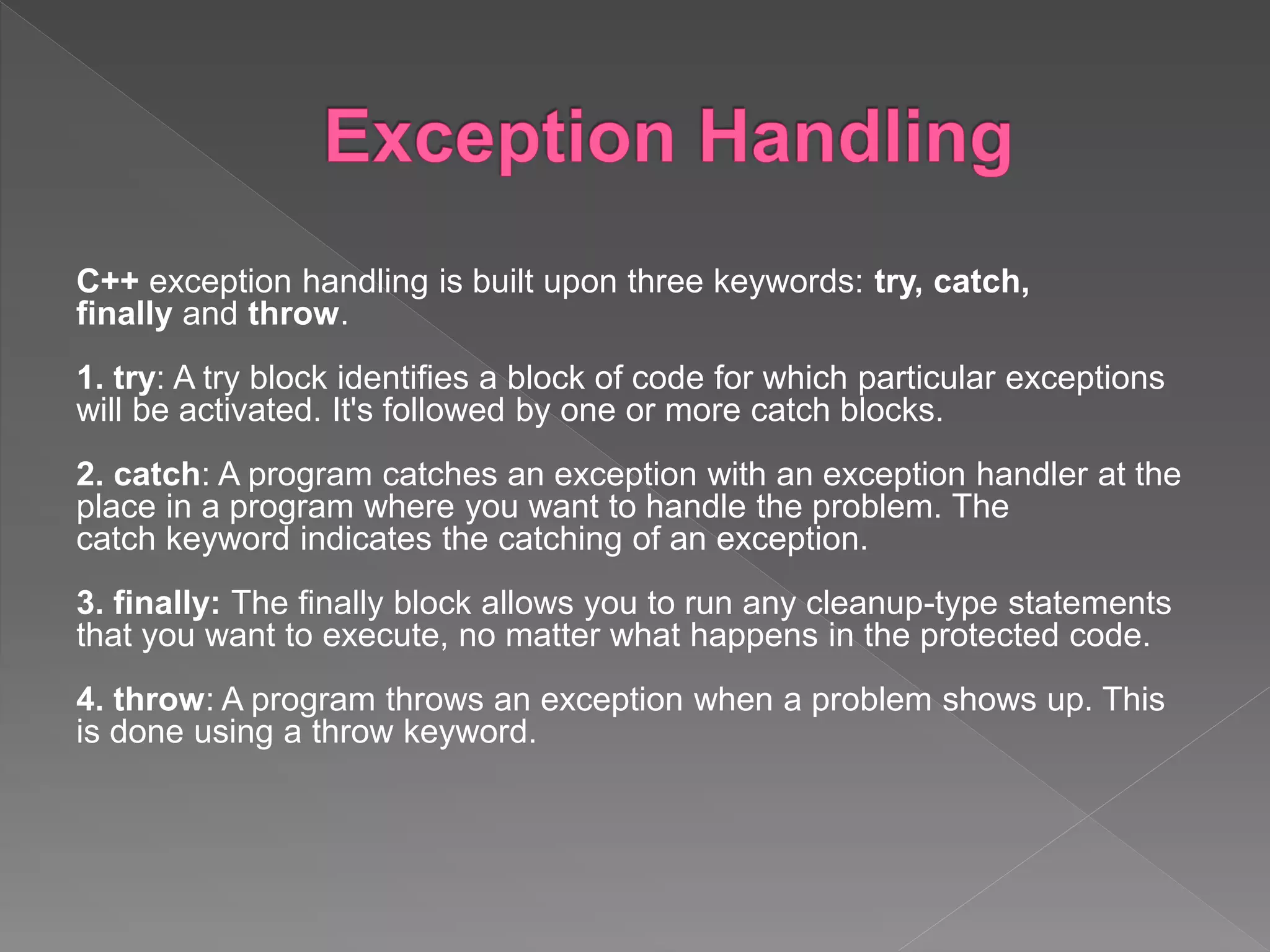 Exception Handling

C++ exception handling is built upon three keywords: try, catch, finally and throw.

1. try: A try block identifies a block of code for which particular exceptions will be activated. It's followed by one or more catch blocks.

2. catch: A program catches an exception with an exception handler at the place in a program where you want to handle the problem. The catch keyword indicates the catching of an exception.

3. finally: The finally block allows you to run any cleanup-type statements that you want to execute, no matter what happens in the protected code.

4. throw: A program throws an exception when a problem shows up. This is done using a throw keyword.